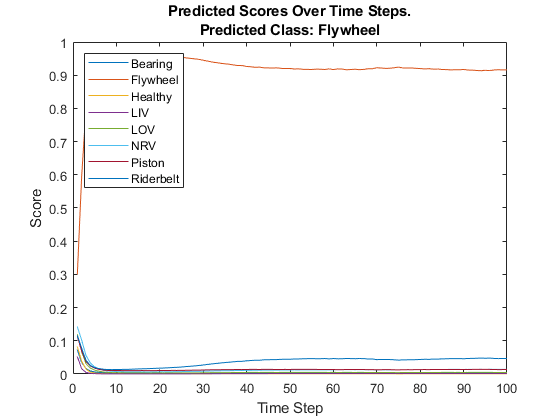 Predicted Scores Over Time Steps.
Predicted Class: Flywheel

Bearing
Flywheel
Healthy
LIV
LOV
NRV
Piston
Riderbelt

Score

1
0.9
0.8
0.7
0.6
0.5
0.4
0.3
0.2
0.1
0

0 10 20 30 40 50 60 70 80 90 100

Time Step